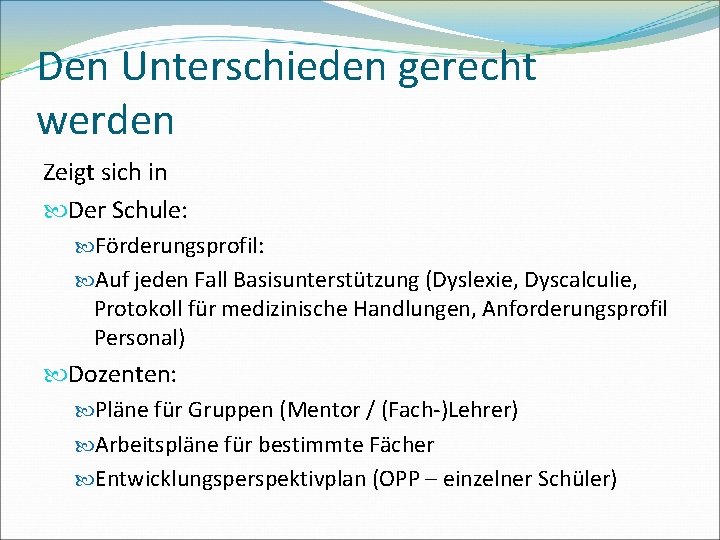 Den Unterschieden gerecht werden

Zeigt sich in

Der Schule:

Förderungsprofil:

Auf jeden Fall Basisunterstützung (Dyslexie, Dyscalculie, Protokoll für medizinische Handlungen, Anforderungsprofil Personal)

Dozenten:

Pläne für Gruppen (Mentor / (Fach-)Lehrer)

Arbeitspläne für bestimmte Fächer

Entwicklungsperspektivplan (OPP – einzelner Schüler)